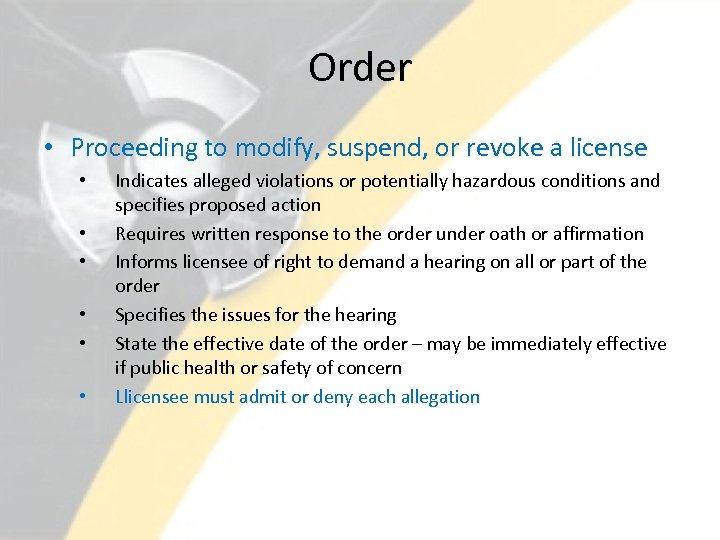 Order

• Proceeding to modify, suspend, or revoke a license
  • Indicates alleged violations or potentially hazardous conditions and specifies proposed action
  • Requires written response to the order under oath or affirmation
  • Informs licensee of right to demand a hearing on all or part of the order
  • Specifies the issues for the hearing
  • State the effective date of the order – may be immediately effective if public health or safety of concern
  • Llicensee must admit or deny each allegation